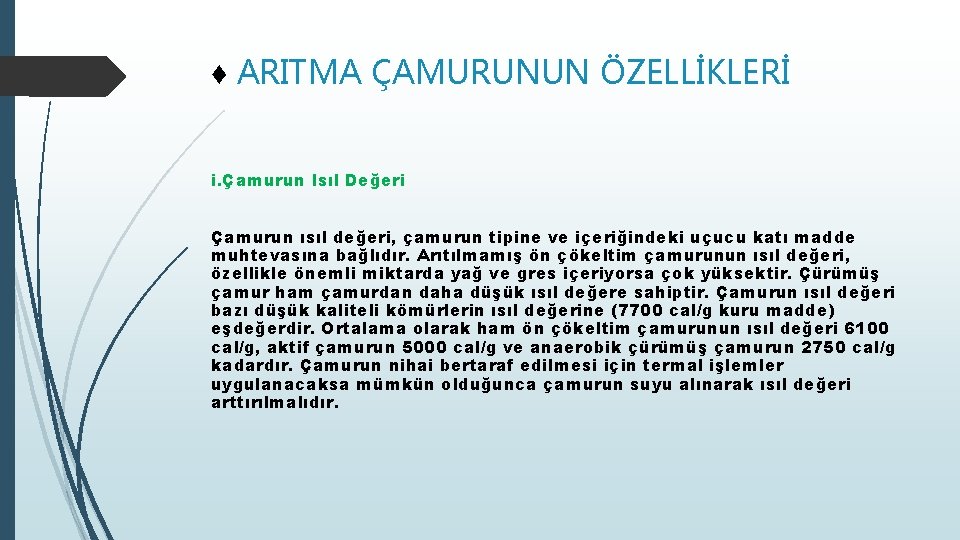 ♦ ARITMA ÇAMURUNUN ÖZELLİKLERİ

i.Çamurun Isıl Değeri

Çamurun ısıl değeri, çamurun tipine ve içeriğindeki uçucu katı madde muhtevasına bağlıdır. Arıtılmamış ön çökeltim çamurunun ısıl değeri, özellikle önemli miktarda yağ ve gres içeriyorsa çok yüksektir. Çürümüş çamur ham çamurdan daha düşük ısıl değere sahiptir. Çamurun ısıl değeri bazı düşük kaliteli kömürlerin ısıl değerine (7700 cal/g kuru madde) eşdeğerdir. Ortalama olarak ham ön çökeltim çamurunun ısıl değeri 6100 cal/g, aktif çamurun 5000 cal/g ve anaerobik çürümüş çamurun 2750 cal/g kadardır. Çamurun nihai bertaraf edilmesi için termal işlemler uygulanacaksa mümkün olduğunca çamurun suyu alınarak ısıl değeri arttırılmalıdır.